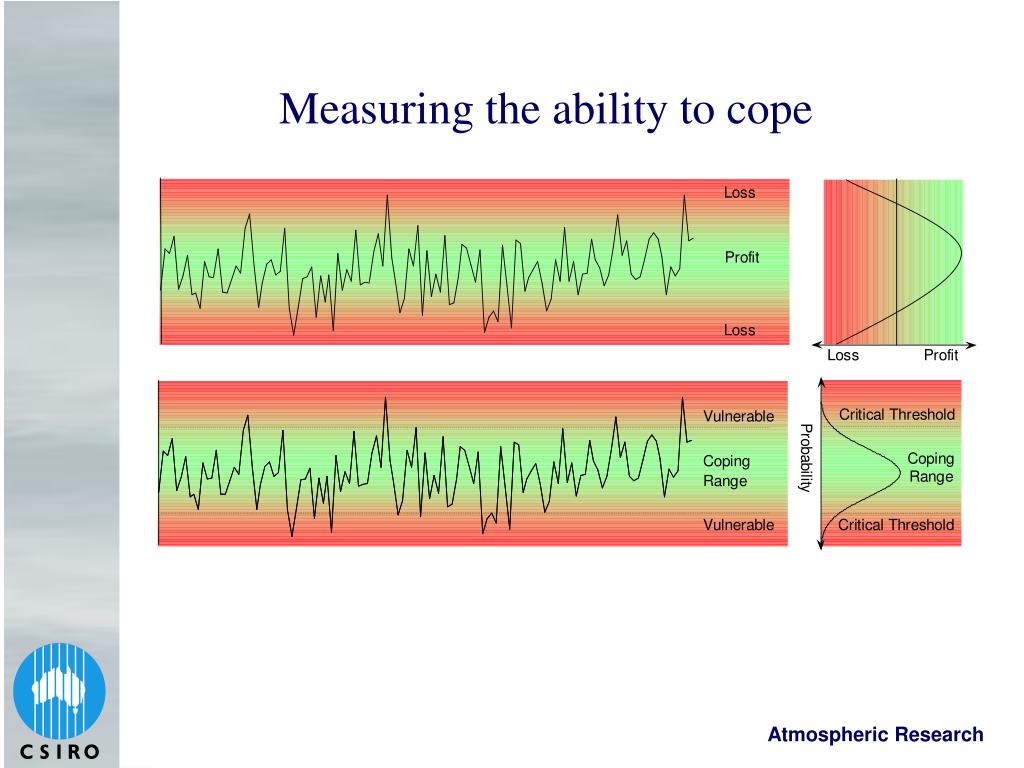 Measuring the ability to cope

Loss

Profit

Loss

Loss

Profit

Vulnerable

Coping Range

Vulnerable

Probability

Critical Threshold

Coping Range

Critical Threshold

CSIRO

Atmospheric Research